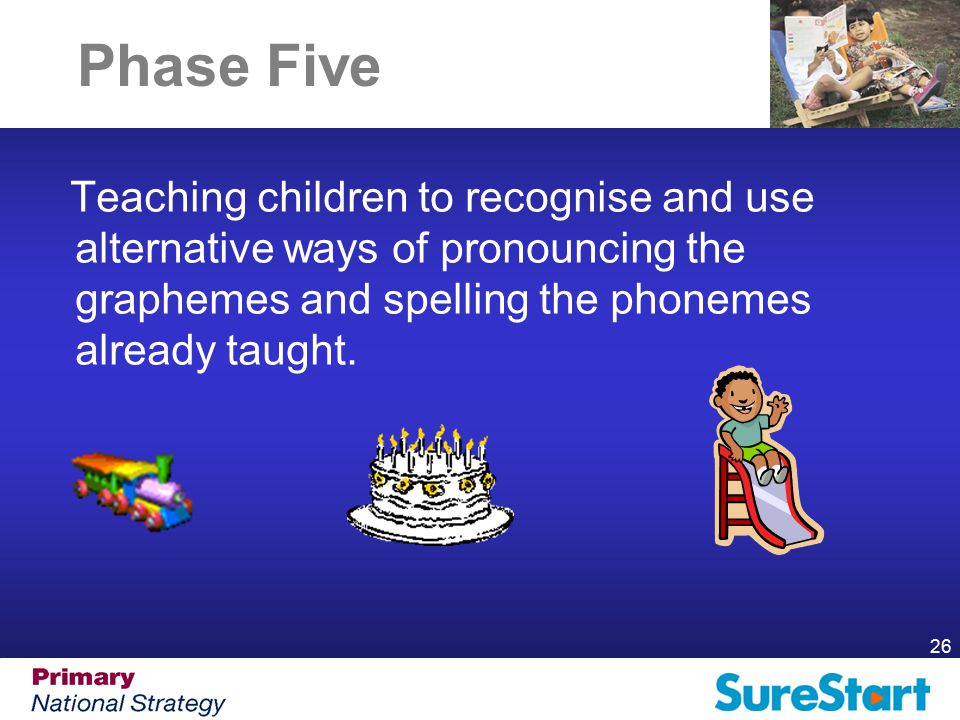 Phase Five

Teaching children to recognise and use alternative ways of pronouncing the graphemes and spelling the phonemes already taught.

26

Primary
National Strategy

SureStart